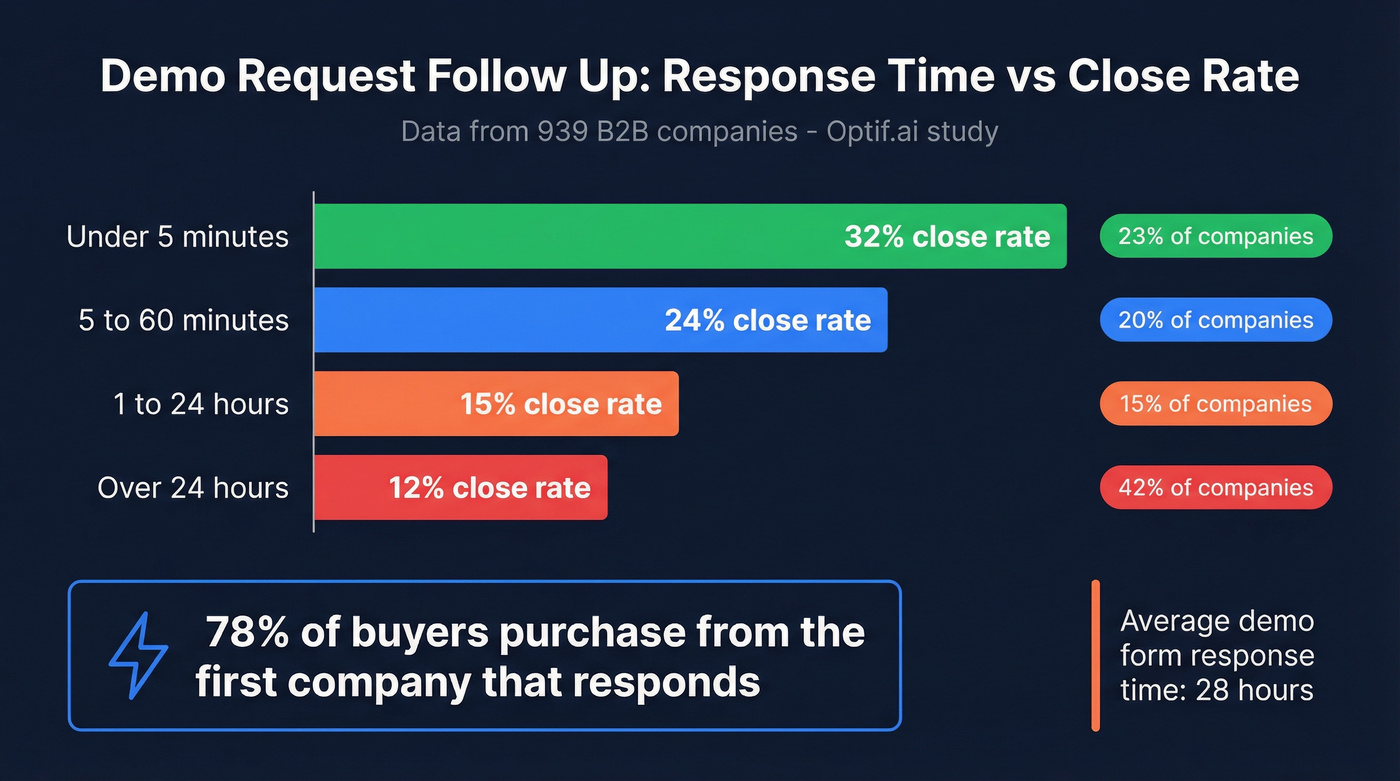 Demo Request Follow Up: Response Time vs Close Rate

Data from 939 B2B companies - Optif.ai study

Under 5 minutes
32% close rate
23% of companies

5 to 60 minutes
24% close rate
20% of companies

1 to 24 hours
15% close rate
15% of companies

Over 24 hours
12% close rate
42% of companies

78% of buyers purchase from the first company that responds

Average demo form response time: 28 hours